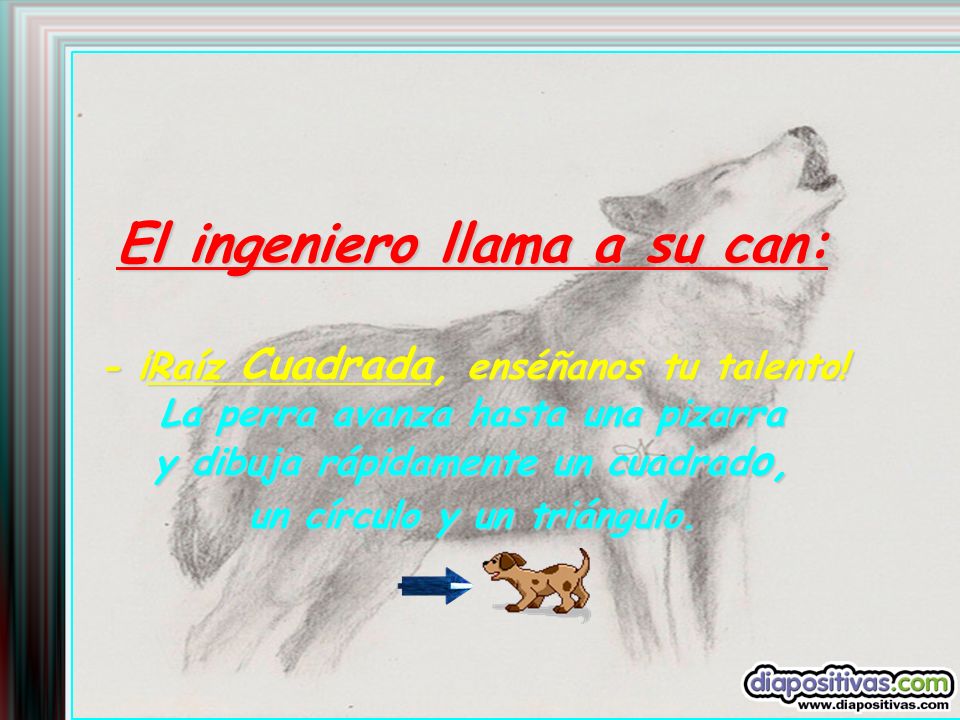 El ingeniero llama a su can:

- ¡Raíz Cuadrada, enséñanos tu talento!
La perra avanza hasta una pizarra
y dibuja rápidamente un cuadrado,
un círculo y un triángulo.

diapositivas.com
www.diapositivas.com